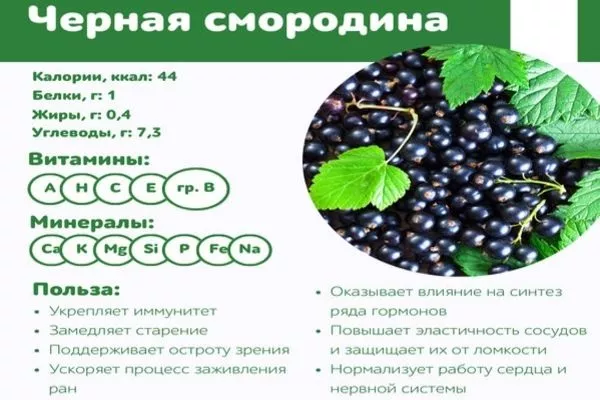 Черная смородина

Калории, ккал: 44
Белки, г: 1
Жиры, г: 0,4
Углеводы, г: 7,3

Витамины:
A H C E гр. B

Минералы:
Ca K Mg Si P Fe Na

Польза:
• Укрепляет иммунитет
• Замедляет старение
• Поддерживает остроту зрения
• Ускоряет процесс заживления ран

• Оказывает влияние на синтез ряда гормонов
• Повышает эластичность сосудов и защищает их от ломкости
• Нормализует работу сердца и нервной системы